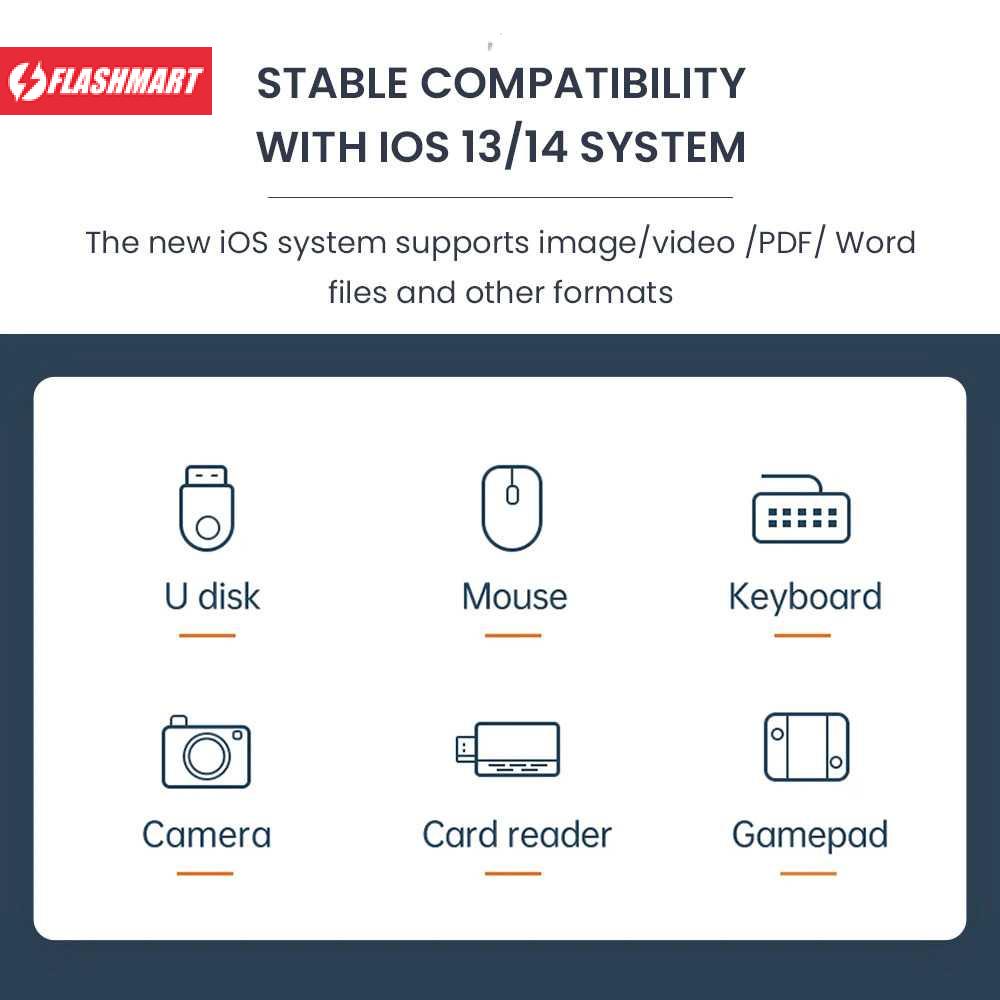 FLASHMART

STABLE COMPATIBILITY WITH IOS 13/14 SYSTEM

The new iOS system supports image/video /PDF/ Word files and other formats

U disk

Mouse

Keyboard

Camera

Card reader

Gamepad